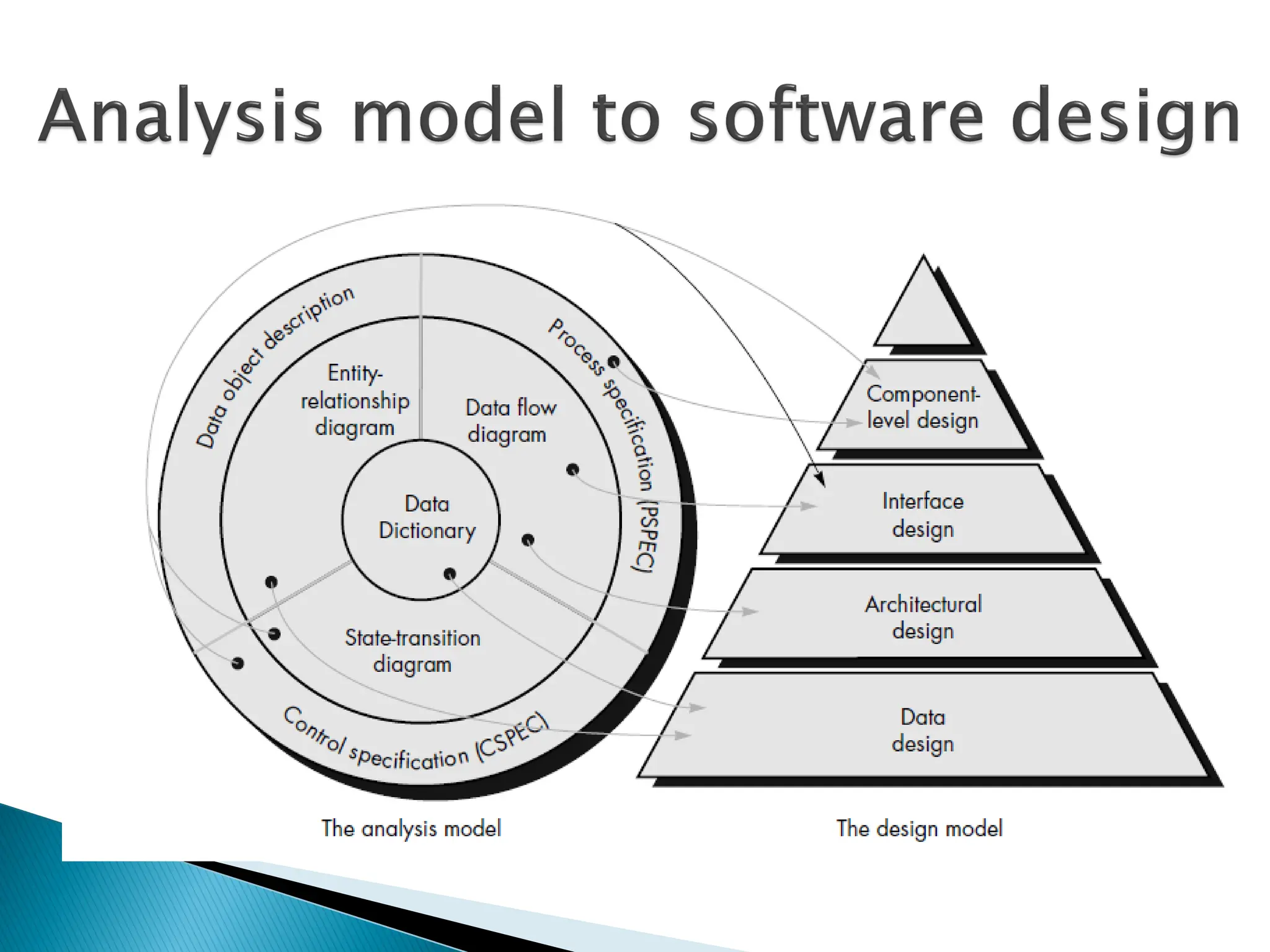 Analysis model to software design

Data object description

Process specification (PSPEC)

Entity-relationship diagram

Data flow diagram

Data Dictionary

State-transition diagram

Control specification (CSPEC)

Component-level design

Interface design

Architectural design

Data design

The analysis model

The design model